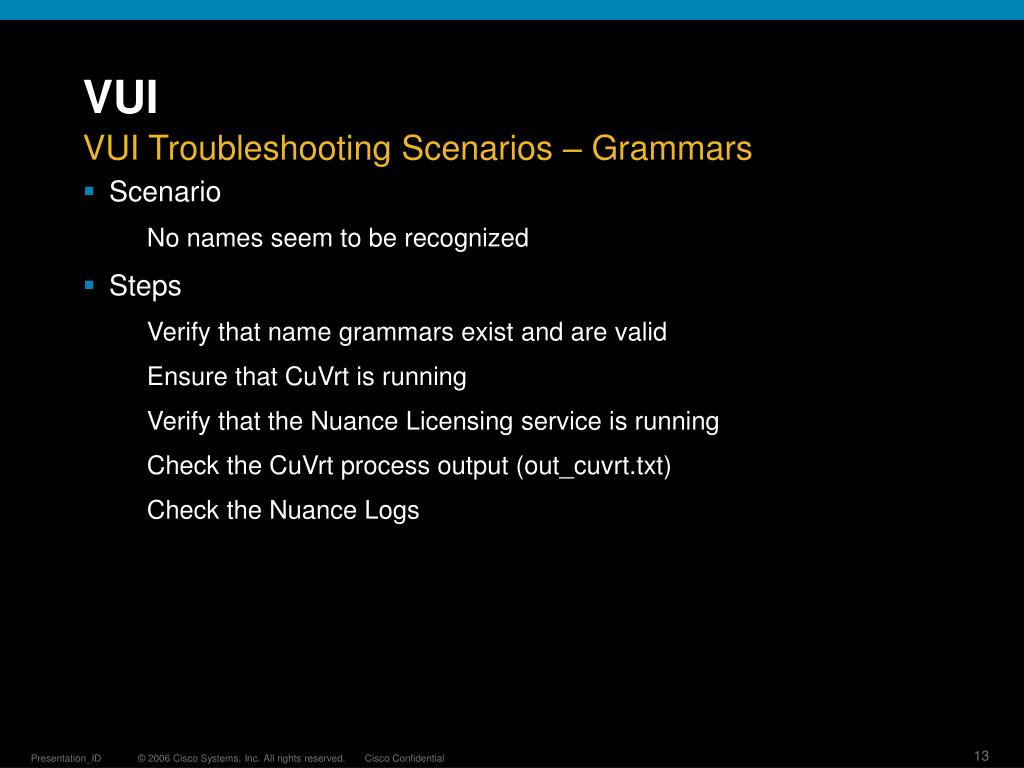 VUI
VUI Troubleshooting Scenarios – Grammars

▪ Scenario

No names seem to be recognized

▪ Steps

Verify that name grammars exist and are valid

Ensure that CuVrt is running

Verify that the Nuance Licensing service is running

Check the CuVrt process output (out_cuvrt.txt)

Check the Nuance Logs

Presentation_ID © 2006 Cisco Systems, Inc. All rights reserved. Cisco Confidential 13